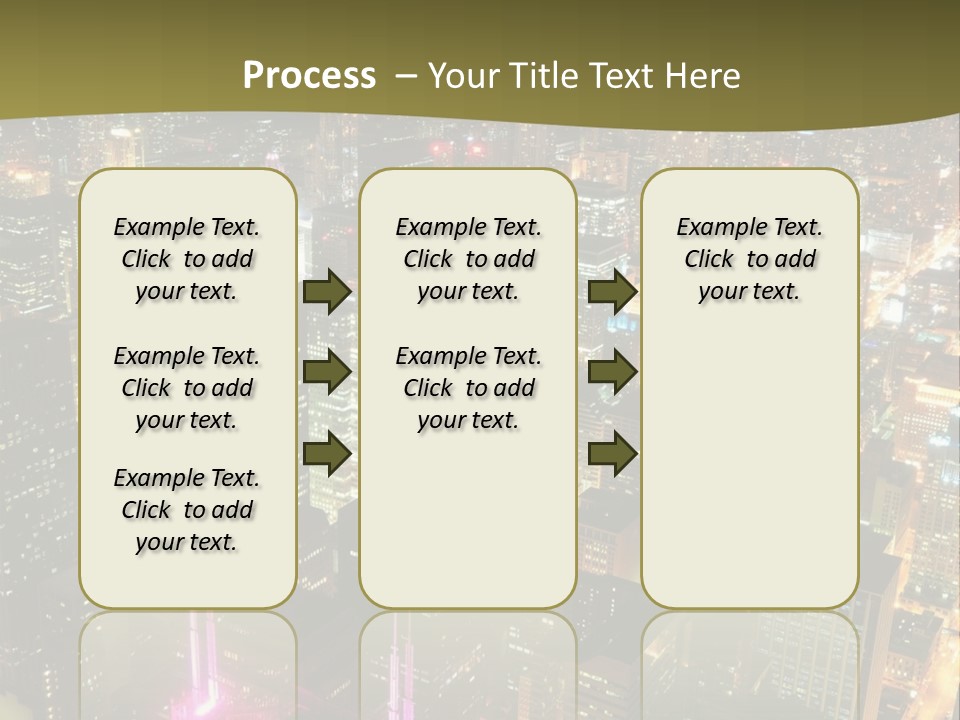 Process – Your Title Text Here

Example Text. Click to add your text.

Example Text. Click to add your text.

Example Text. Click to add your text.

Example Text. Click to add your text.

Example Text. Click to add your text.

Example Text. Click to add your text.